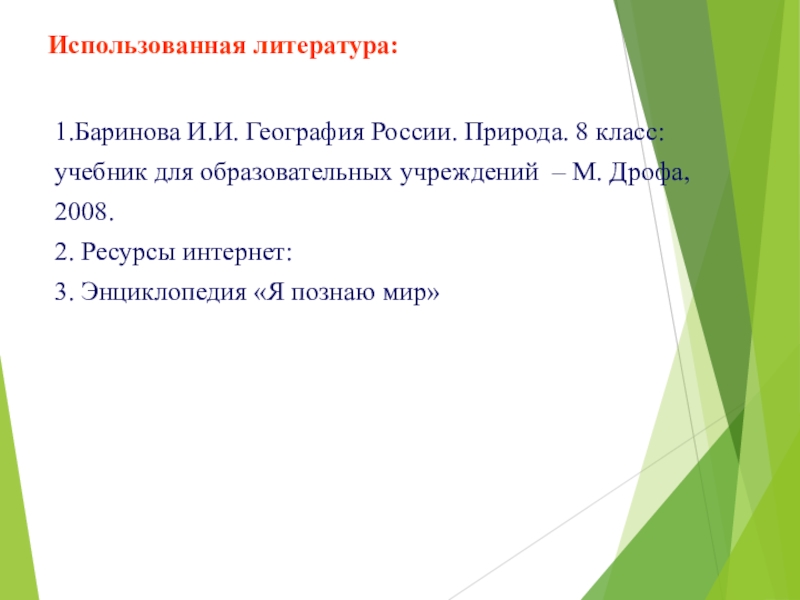 Использованная литература:

1.Баринова И.И. География России. Природа. 8 класс: учебник для образовательных учреждений – М. Дрофа, 2008.
2. Ресурсы интернет:
3. Энциклопедия «Я познаю мир»